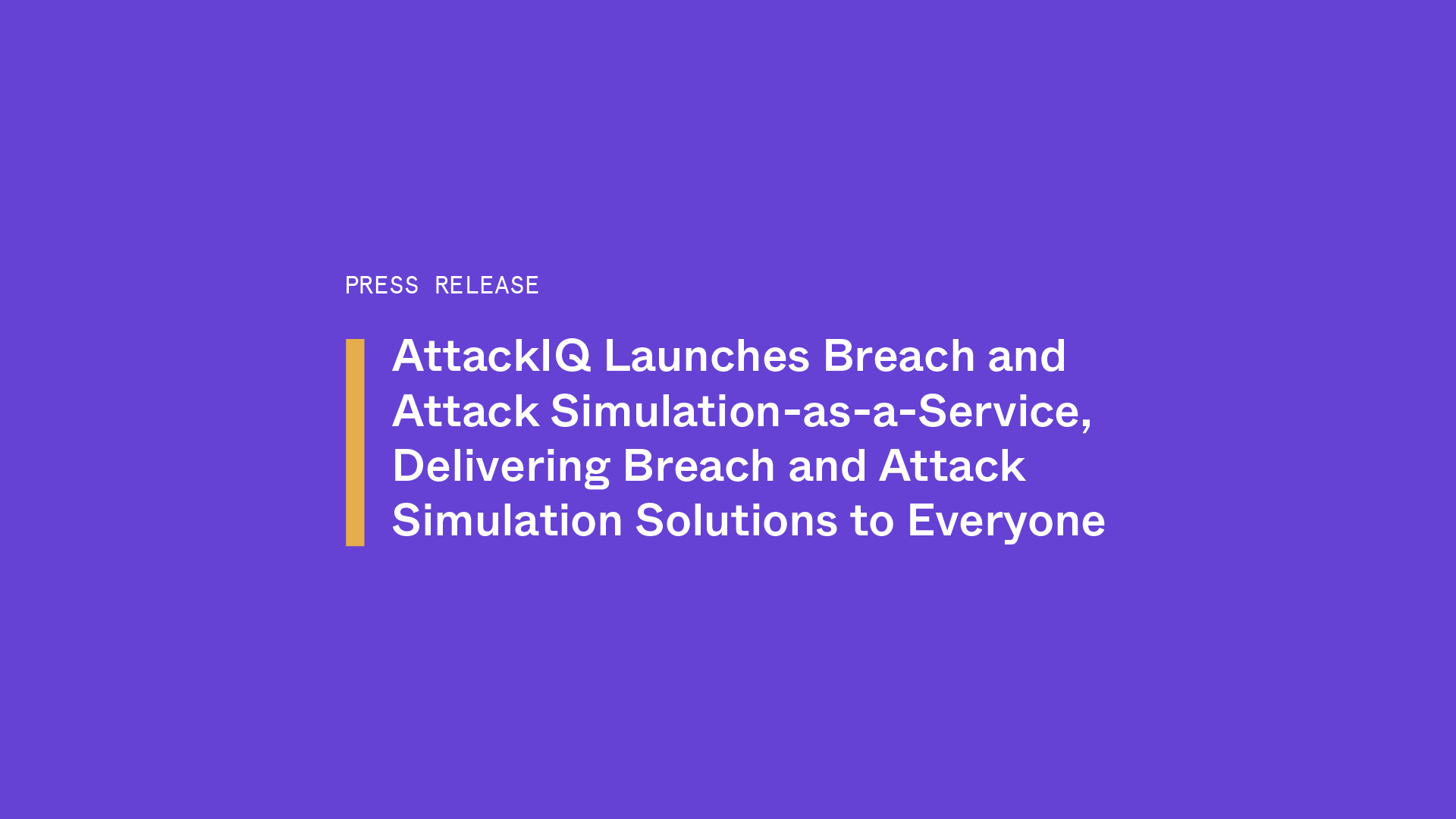 PRESS RELEASE

AttackIQ Launches Breach and Attack Simulation-as-a-Service, Delivering Breach and Attack Simulation Solutions to Everyone